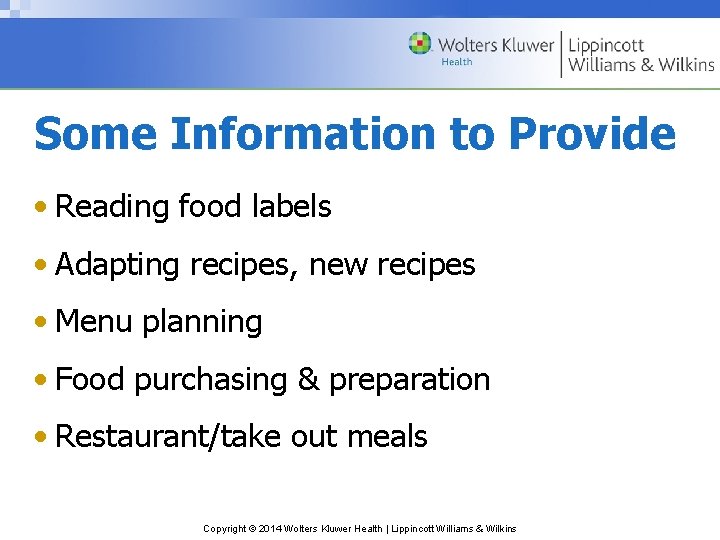 Wolters Kluwer
Health
Lippincott
Williams & Wilkins

Some Information to Provide

• Reading food labels
• Adapting recipes, new recipes
• Menu planning
• Food purchasing & preparation
• Restaurant/take out meals

Copyright © 2014 Wolters Kluwer Health | Lippincott Williams & Wilkins